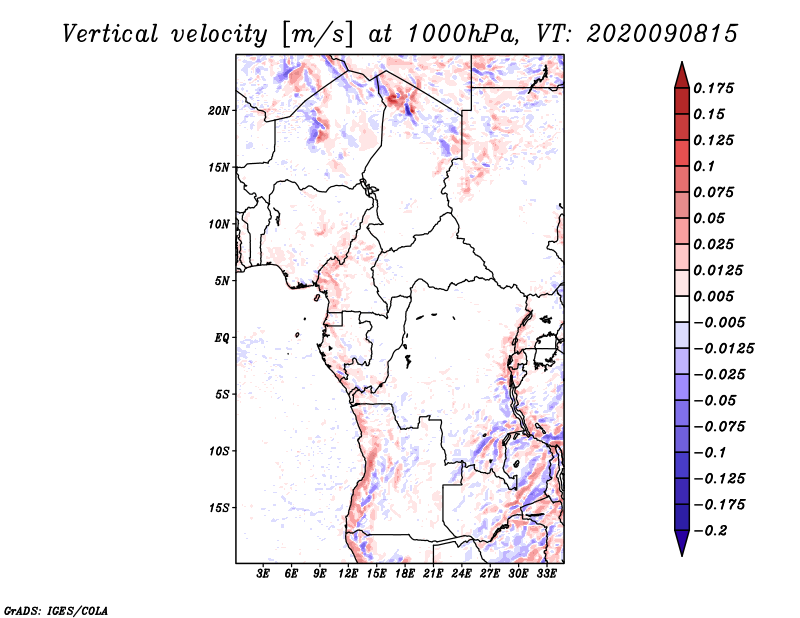 Vertical velocity [m/s] at 1000hPa, VT: 2020090815

20N
15N
10N
5N
EQ
5S
10S
15S

3E 6E 9E 12E 15E 18E 21E 24E 27E 30E 33E

0.175
0.15
0.125
0.1
0.075
0.05
0.025
0.0125
0.005
−0.005
−0.0125
−0.025
−0.05
−0.075
−0.1
−0.125
−0.175
−0.2

GrADS: IGES/COLA